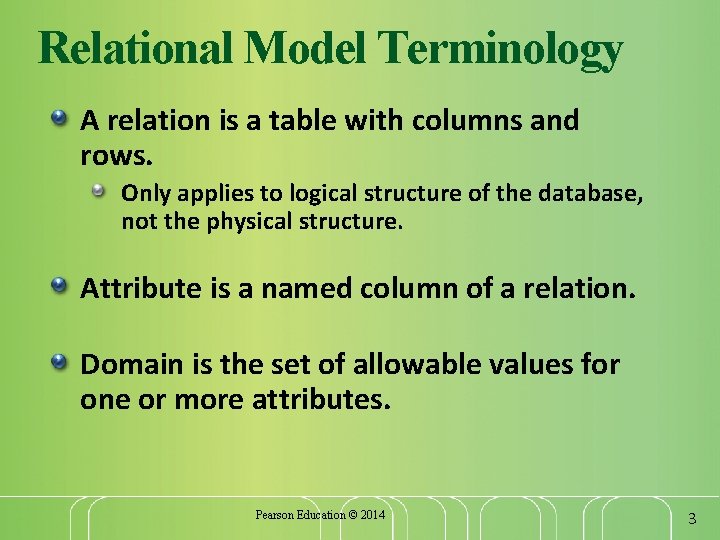 Relational Model Terminology

A relation is a table with columns and rows.

Only applies to logical structure of the database, not the physical structure.

Attribute is a named column of a relation.

Domain is the set of allowable values for one or more attributes.

Pearson Education © 2014

3